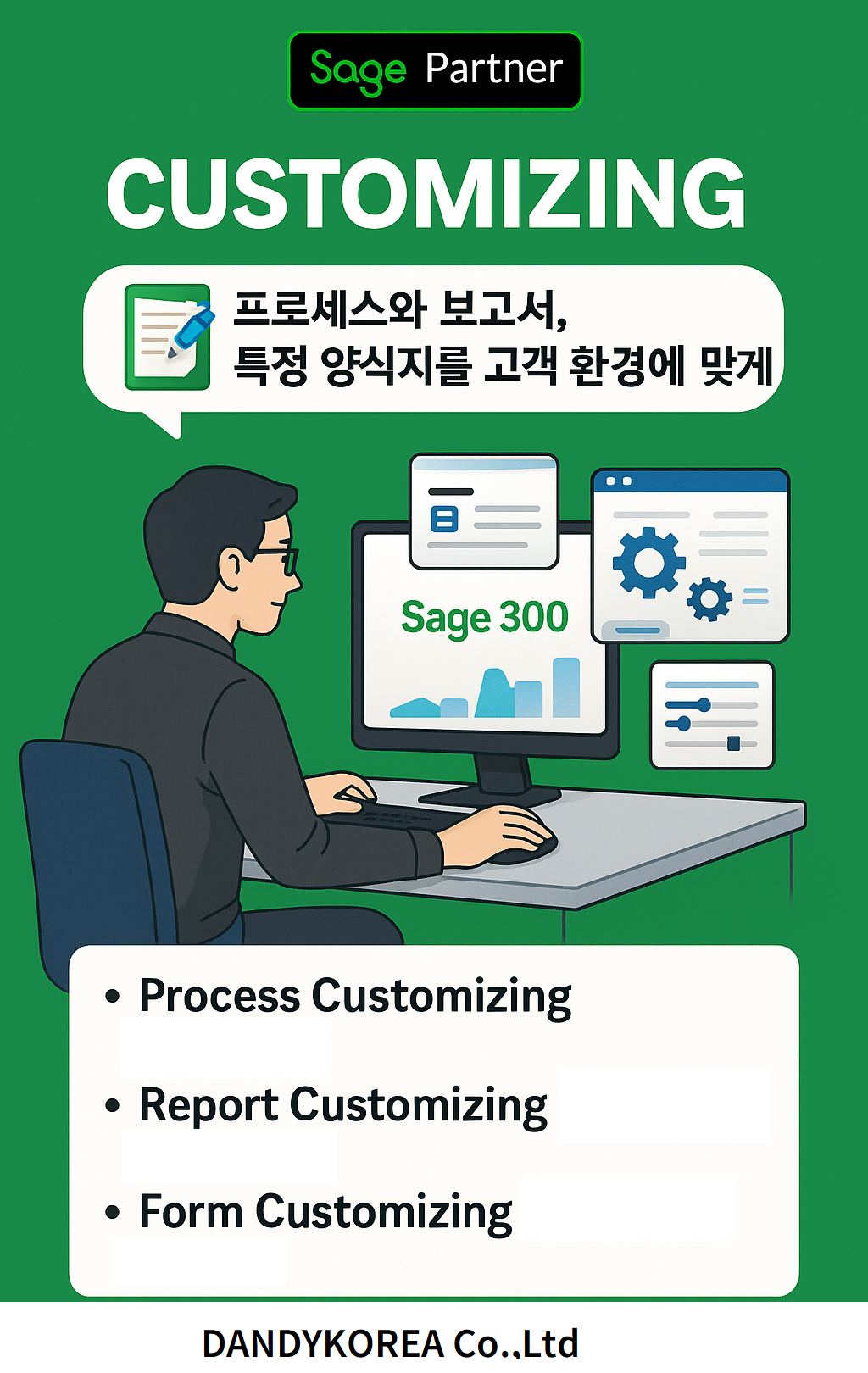 Sage Partner

CUSTOMIZING

프로세스와 보고서,
특정 양식지를 고객 환경에 맞게

Sage 300

• Process Customizing

• Report Customizing

• Form Customizing

DANDYKOREA Co.,Ltd